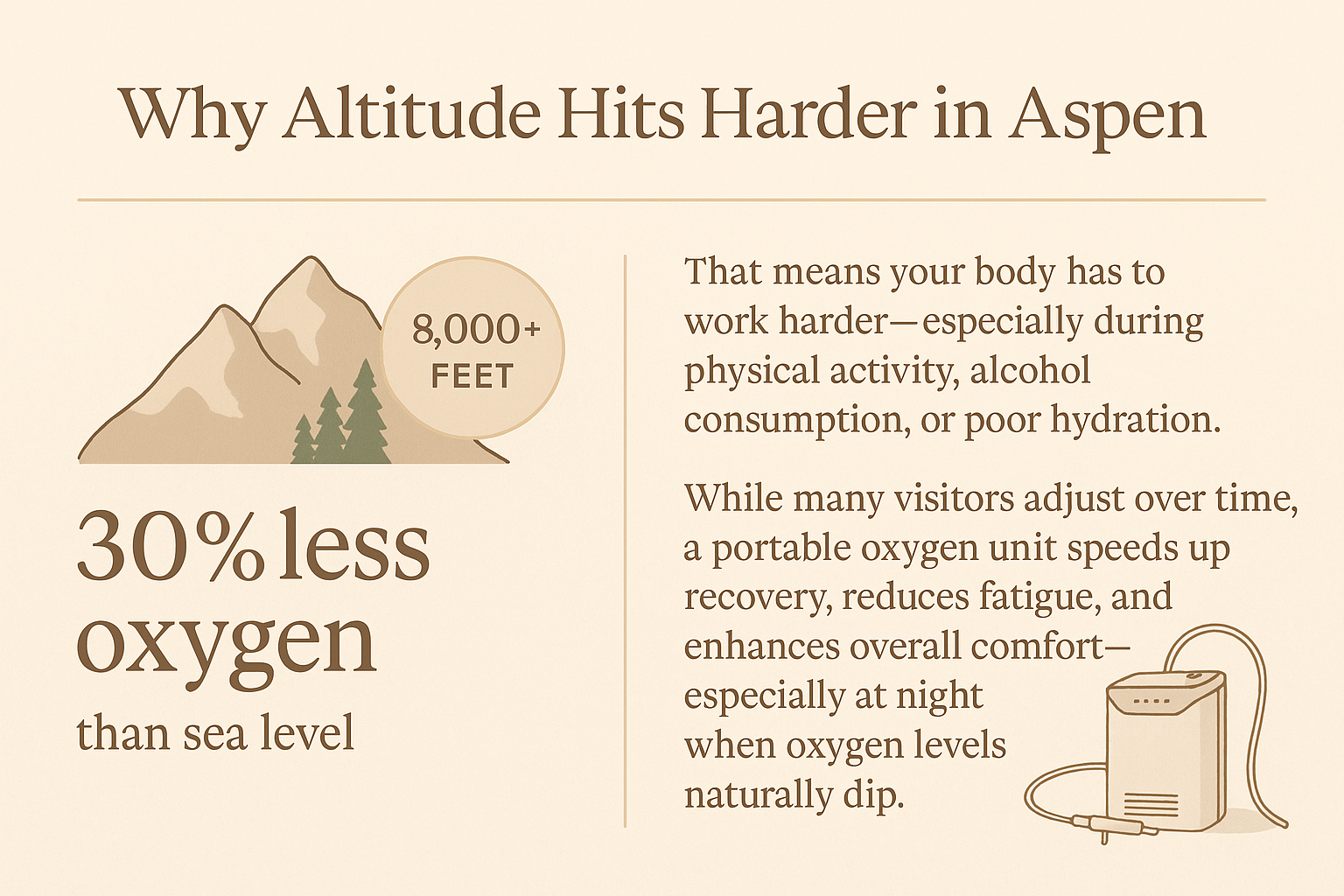 Why Altitude Hits Harder in Aspen

8,000+ FEET

30% less oxygen
than sea level

That means your body has to work harder—especially during physical activity, alcohol consumption, or poor hydration.

While many visitors adjust over time, a portable oxygen unit speeds up recovery, reduces fatigue, and enhances overall comfort—especially at night when oxygen levels naturally dip.